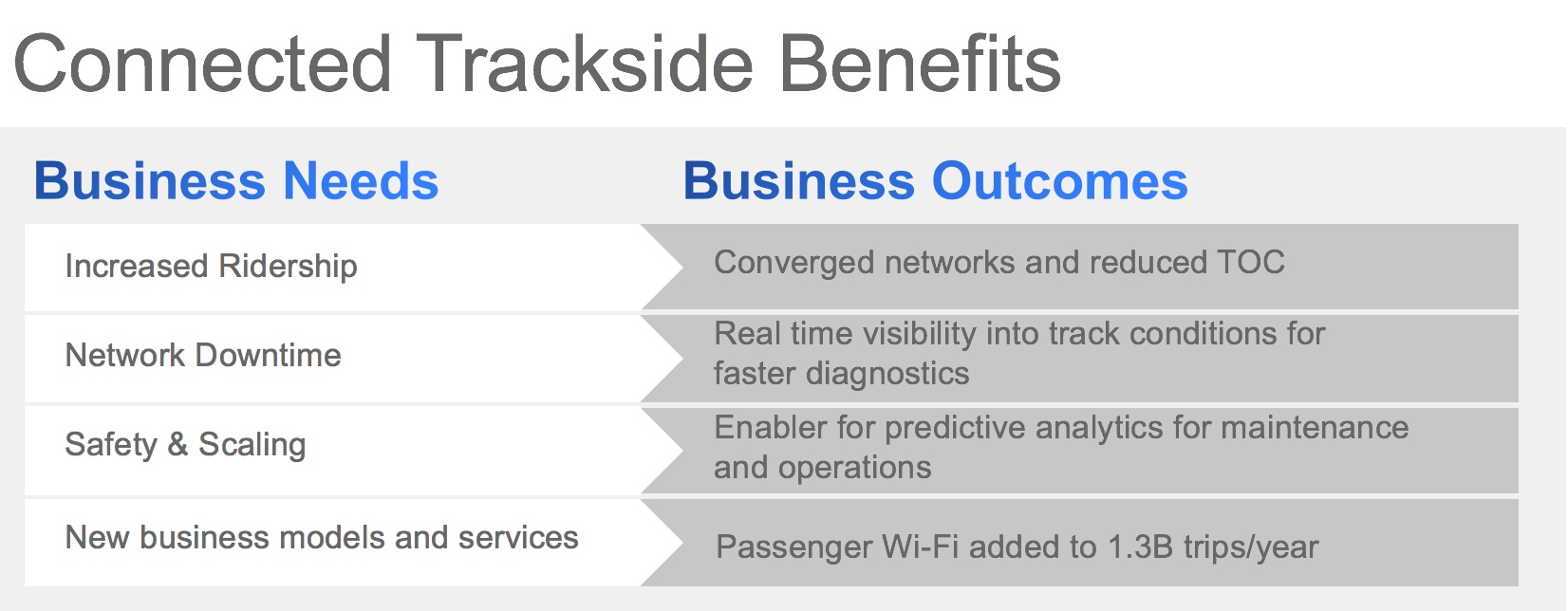 Connected Trackside Benefits

| Business Needs | Business Outcomes |
|---|---|
| Increased Ridership | Converged networks and reduced TOC |
| Network Downtime | Real time visibility into track conditions for faster diagnostics |
| Safety & Scaling | Enabler for predictive analytics for maintenance and operations |
| New business models and services | Passenger Wi-Fi added to 1.3B trips/year |